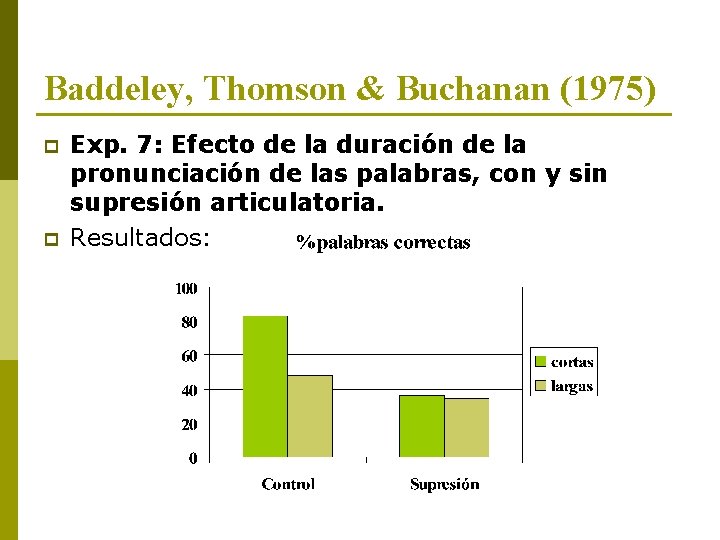 Baddeley, Thomson & Buchanan (1975)

Exp. 7: Efecto de la duración de la pronunciación de las palabras, con y sin supresión articulatoria.

Resultados:

%palabras correctas

100
80
60
40
20
0

Control
Supresión

cortas
largas